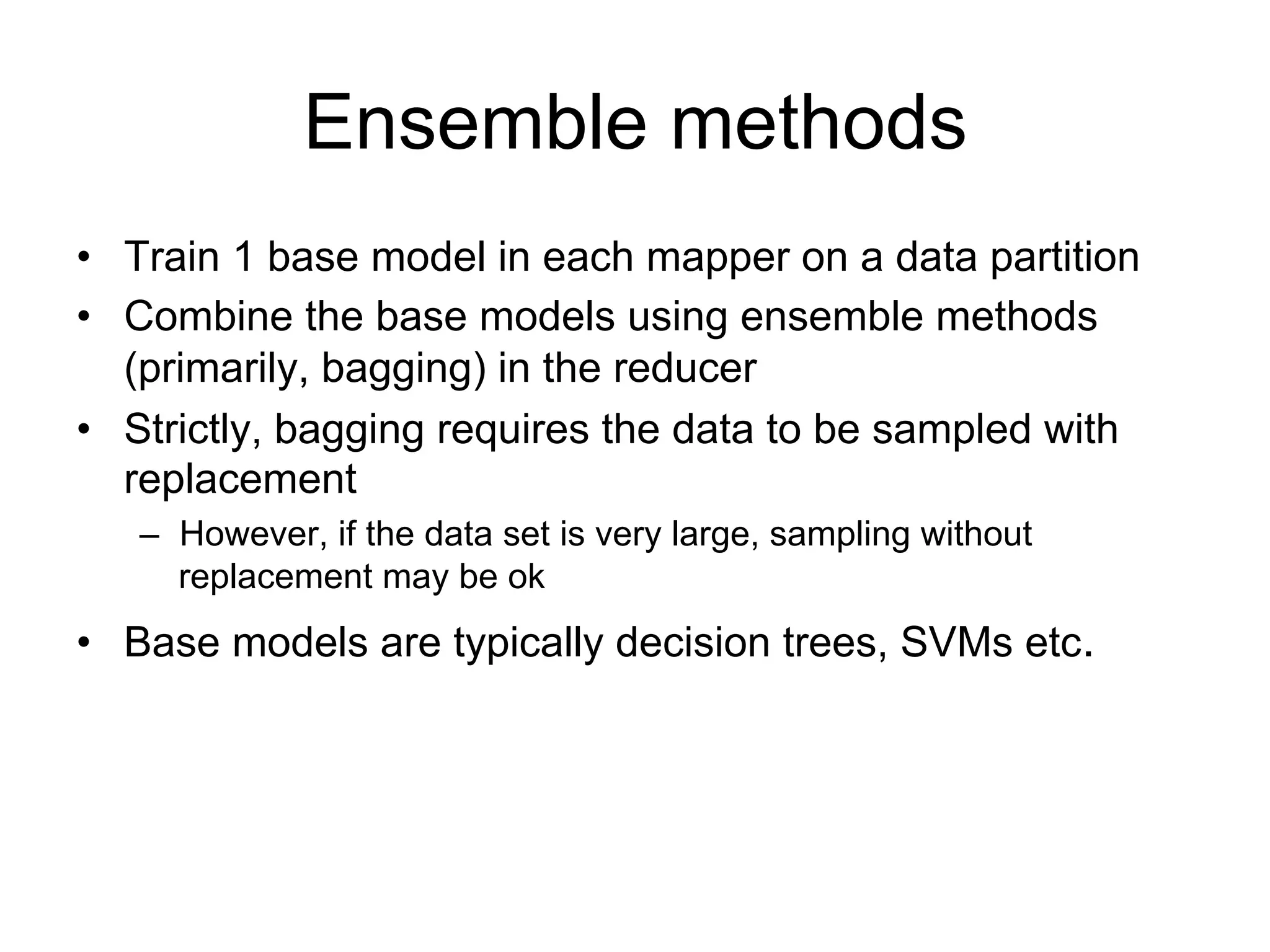 Ensemble methods

• Train 1 base model in each mapper on a data partition
• Combine the base models using ensemble methods (primarily, bagging) in the reducer
• Strictly, bagging requires the data to be sampled with replacement
  – However, if the data set is very large, sampling without replacement may be ok
• Base models are typically decision trees, SVMs etc.